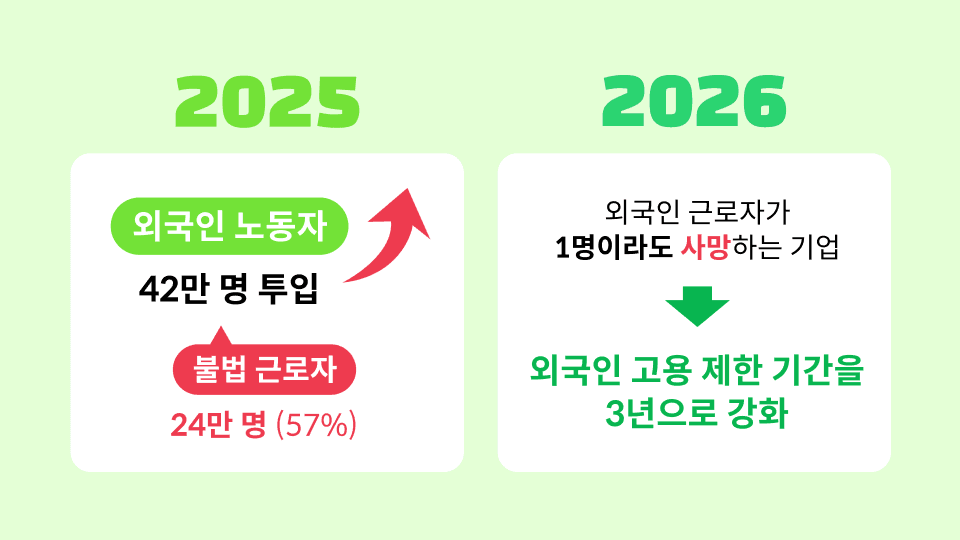 2025

외국인 노동자

42만 명 투입

불법 근로자

24만 명 (57%)

2026

외국인 근로자가
1명이라도 사망하는 기업

외국인 고용 제한 기간을
3년으로 강화